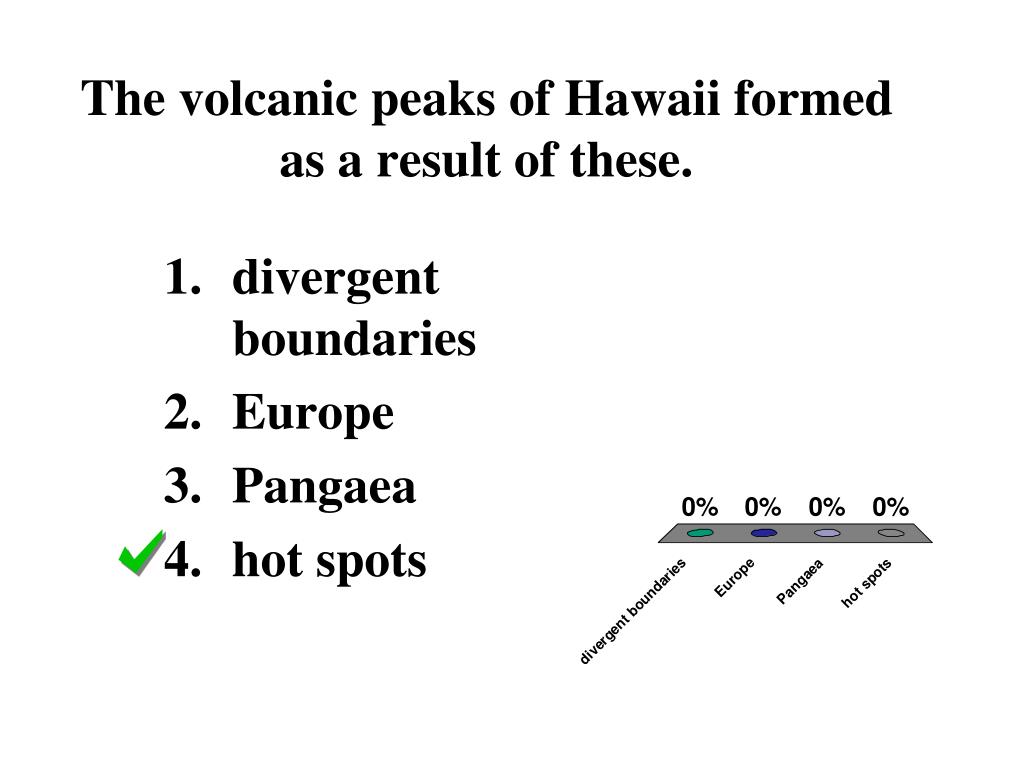 The volcanic peaks of Hawaii formed as a result of these.

1. divergent boundaries
2. Europe
3. Pangaea
4. hot spots

0% 0% 0% 0%

divergent boundaries
Europe
Pangaea
hot spots